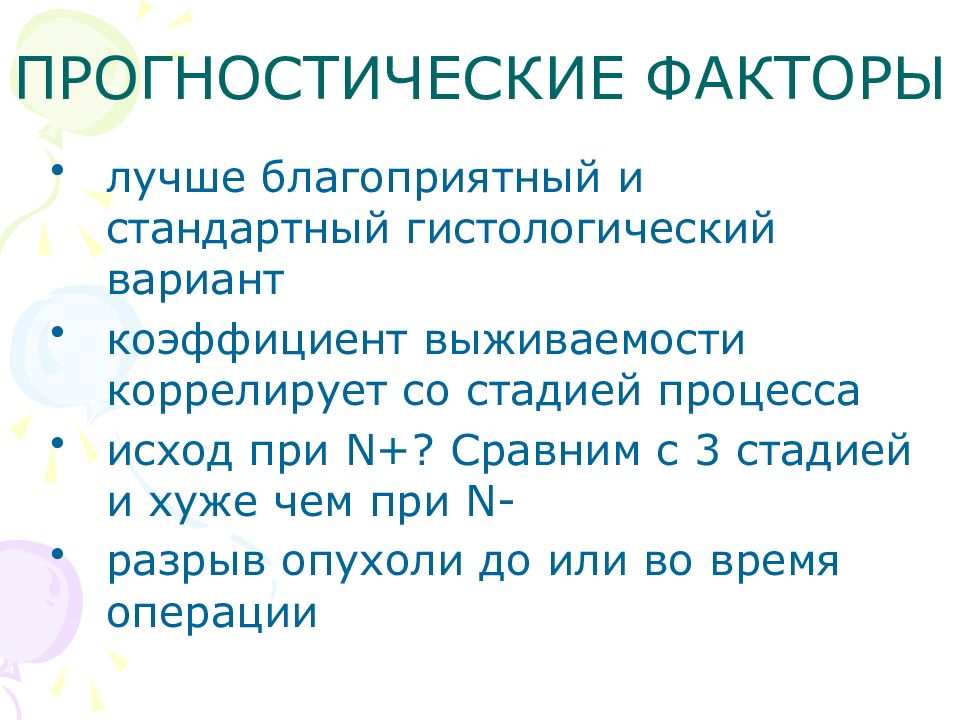 ПРОГНОСТИЧЕСКИЕ ФАКТОРЫ

• лучше благоприятный и стандартный гистологический вариант
• коэффициент выживаемости коррелирует со стадией процесса
• исход при N+? Сравним с 3 стадией и хуже чем при N-
• разрыв опухоли до или во время операции